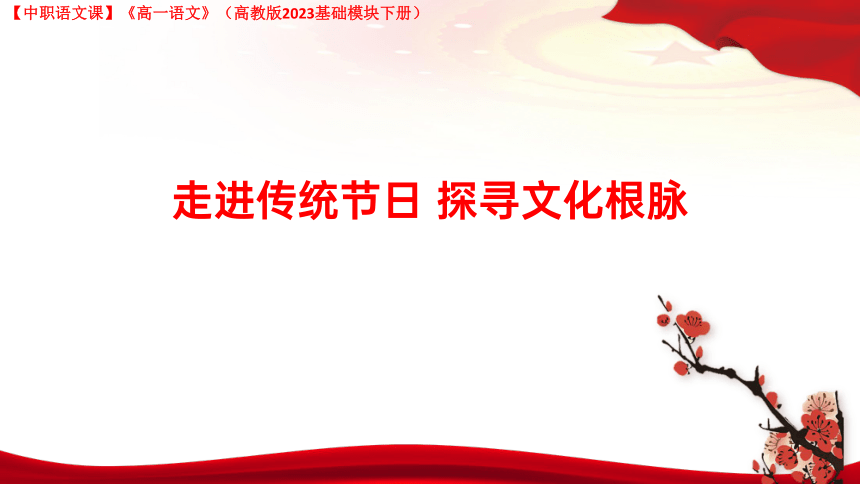 【中职语文课】《高一语文》（高教版2023基础模块下册）

走进传统节日 探寻文化根脉